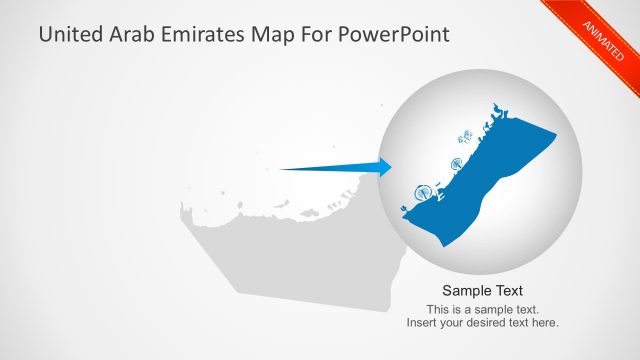 United Arab Emirates Map For PowerPoint

ANIMATED

Sample Text

This is a sample text.
Insert your desired text here.